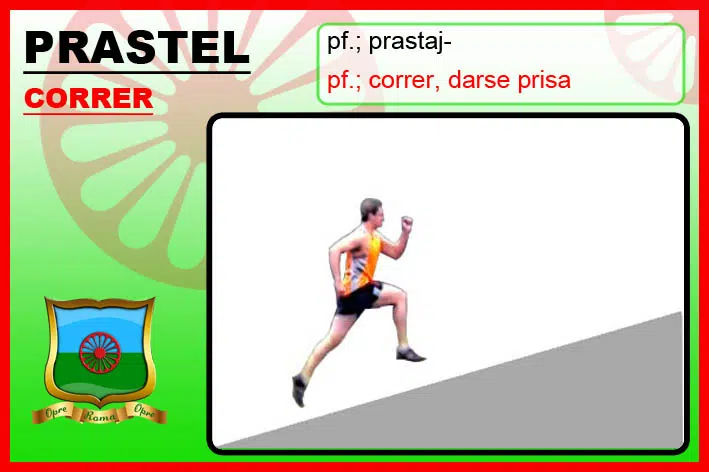 PRASTEL

CORRER

pf.; prastaj-

pf.; correr, darse prisa

Opre Roma Opre